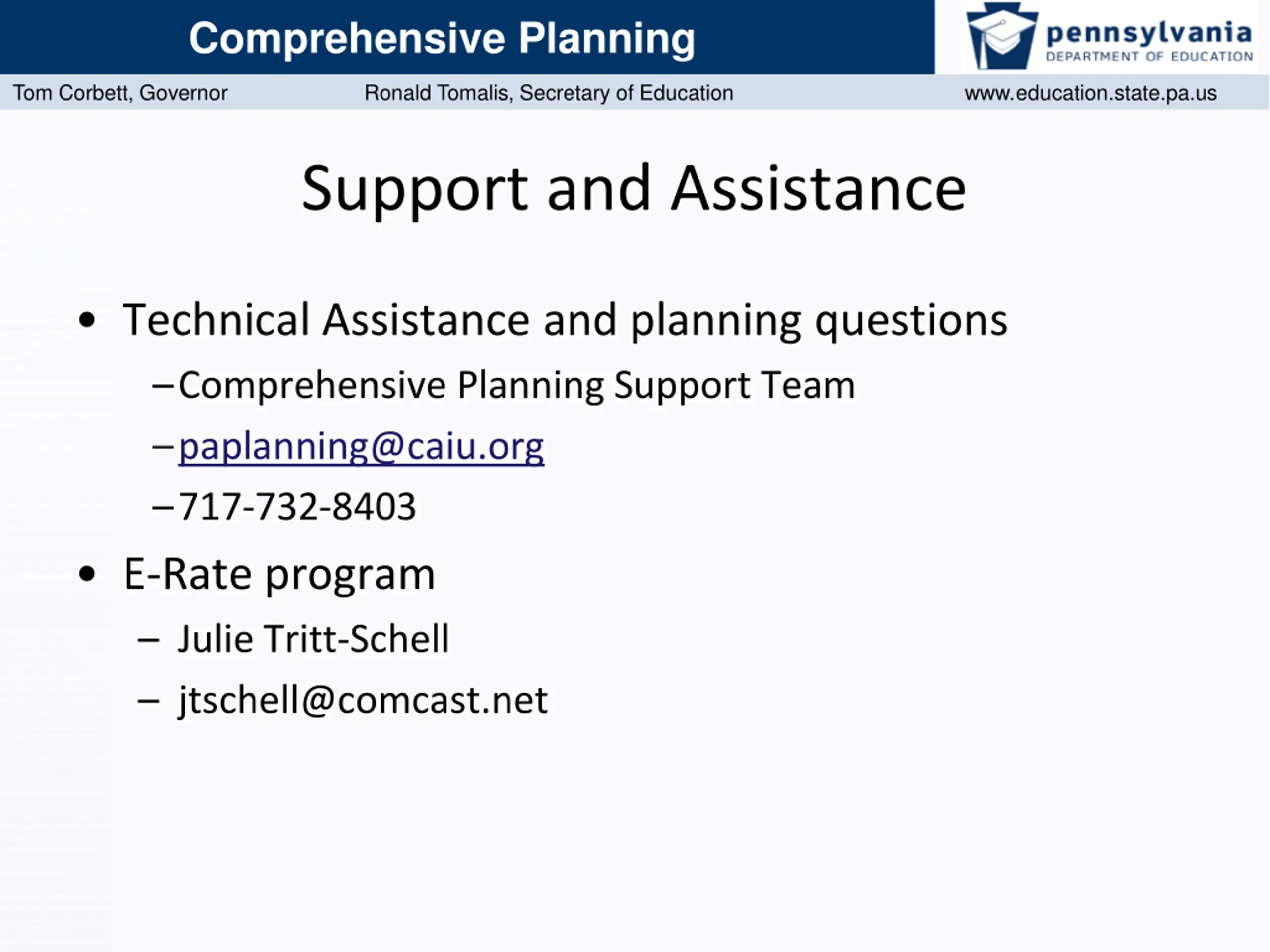 Comprehensive Planning

pennsylvania
DEPARTMENT OF EDUCATION

Tom Corbett, Governor Ronald Tomalis, Secretary of Education www.education.state.pa.us

Support and Assistance

• Technical Assistance and planning questions
–Comprehensive Planning Support Team
–paplanning@caiu.org
–717-732-8403

• E-Rate program
– Julie Tritt-Schell
– jtschell@comcast.net